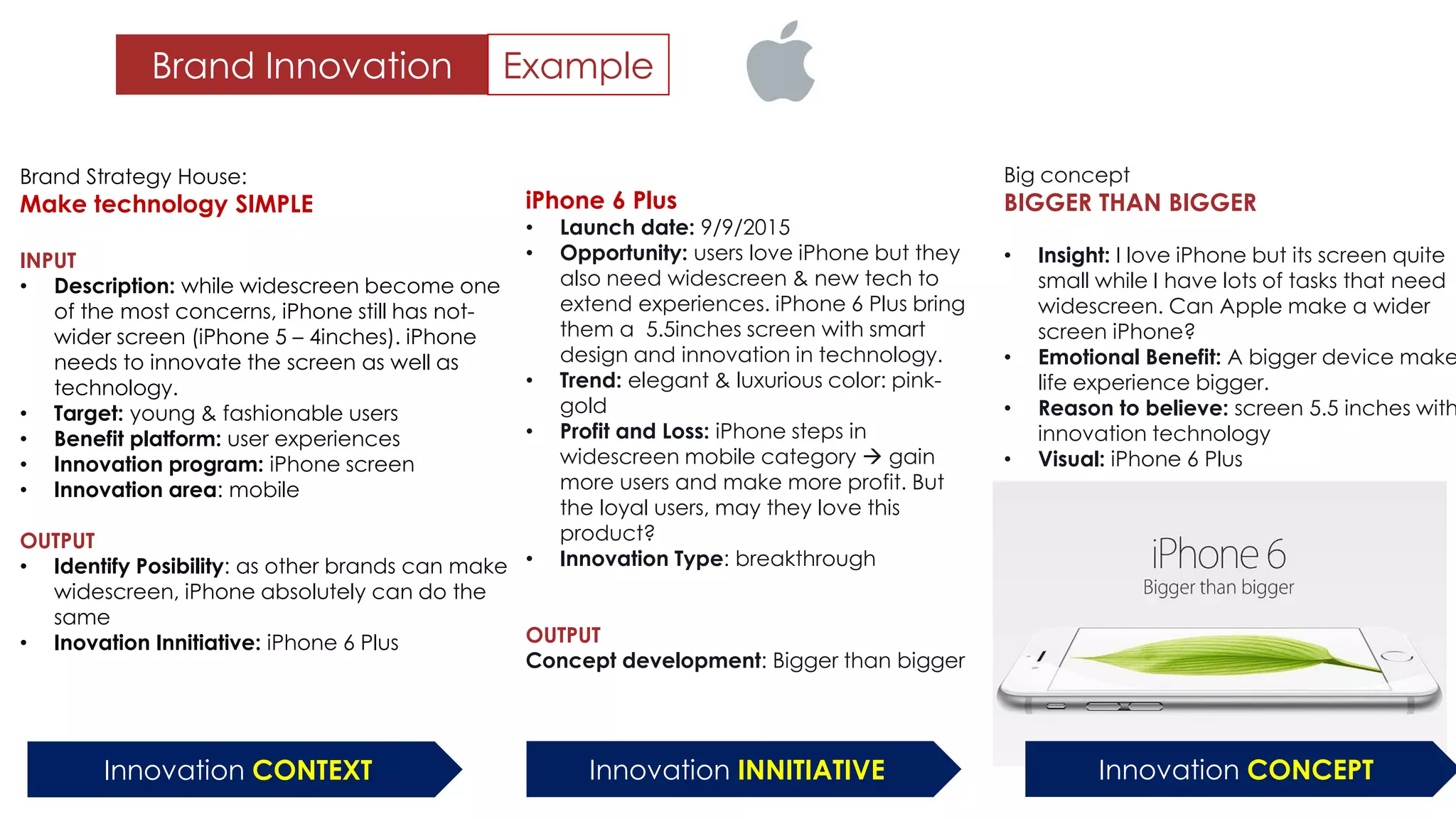 Brand Innovation Example

Brand Strategy House:
Make technology SIMPLE

INPUT
• Description: while widescreen become one of the most concerns, iPhone still has not-wider screen (iPhone 5 – 4inches). iPhone needs to innovate the screen as well as technology.
• Target: young & fashionable users
• Benefit platform: user experiences
• Innovation program: iPhone screen
• Innovation area: mobile

OUTPUT
• Identify Posibility: as other brands can make widescreen, iPhone absolutely can do the same
• Inovation Innitiative: iPhone 6 Plus

Innovation CONTEXT

iPhone 6 Plus
• Launch date: 9/9/2015
• Opportunity: users love iPhone but they also need widescreen & new tech to extend experiences. iPhone 6 Plus bring them a 5.5inches screen with smart design and innovation in technology.
• Trend: elegant & luxurious color: pink-gold
• Profit and Loss: iPhone steps in widescreen mobile category → gain more users and make more profit. But the loyal users, may they love this product?
• Innovation Type: breakthrough

OUTPUT
Concept development: Bigger than bigger

Innovation INNITIATIVE

Big concept
BIGGER THAN BIGGER

• Insight: I love iPhone but its screen quite small while I have lots of tasks that need widescreen. Can Apple make a wider screen iPhone?
• Emotional Benefit: A bigger device make life experience bigger.
• Reason to believe: screen 5.5 inches with innovation technology
• Visual: iPhone 6 Plus

iPhone 6
Bigger than bigger

Innovation CONCEPT